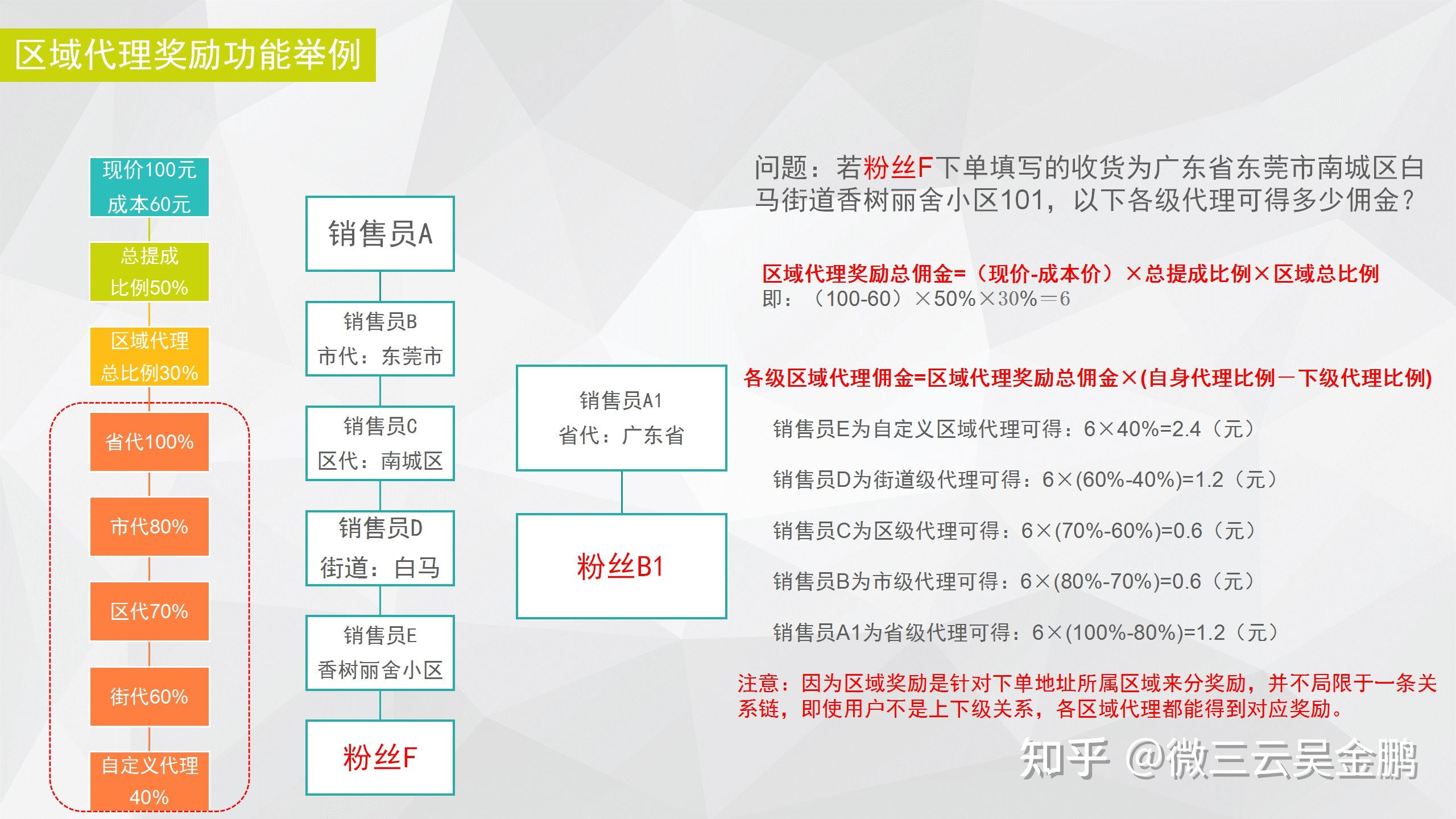 区域代理奖励功能举例

现价100元
成本60元

总提成
比例50%

区域代理
总比例30%

省代100%

市代80%

区代70%

街代60%

自定义代理
40%

销售员A

销售员B
市代：东莞市

销售员C
区代：南城区

销售员D
街道：白马

销售员E
香树丽舍小区

粉丝F

销售员A1
省代：广东省

粉丝B1

问题：若粉丝F下单填写的收货为广东省东莞市南城区白马街道香树丽舍小区101，以下各级代理可得多少佣金？

区域代理奖励总佣金=（现价-成本价）×总提成比例×区域总比例
即：（100-60）×50%×30%＝6

各级区域代理佣金=区域代理奖励总佣金×(自身代理比例－下级代理比例)

销售员E为自定义区域代理可得：6×40%=2.4（元）

销售员D为街道级代理可得：6×(60%-40%)=1.2（元）

销售员C为区级代理可得：6×(70%-60%)=0.6（元）

销售员B为市级代理可得：6×(80%-70%)=0.6（元）

销售员A1为省级代理可得：6×(100%-80%)=1.2（元）

注意：因为区域奖励是针对下单地址所属区域来分奖励，并不局限于一条关系链，即使用户不是上下级关系，各区域代理都能得到对应奖励。

知乎 @微三云吴金鹏